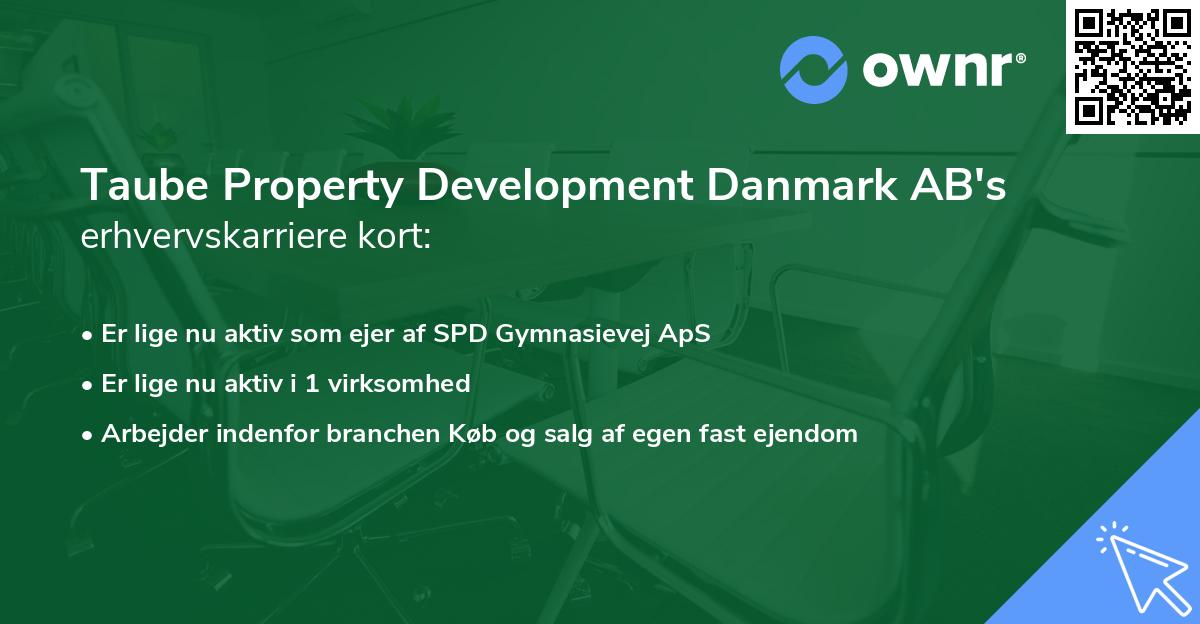 ownr®

Taube Property Development Danmark AB's erhvervskarriere kort:

• Er lige nu aktiv som ejer af SPD Gymnasievej ApS

• Er lige nu aktiv i 1 virksomhed

• Arbejder indenfor branchen Køb og salg af egen fast ejendom